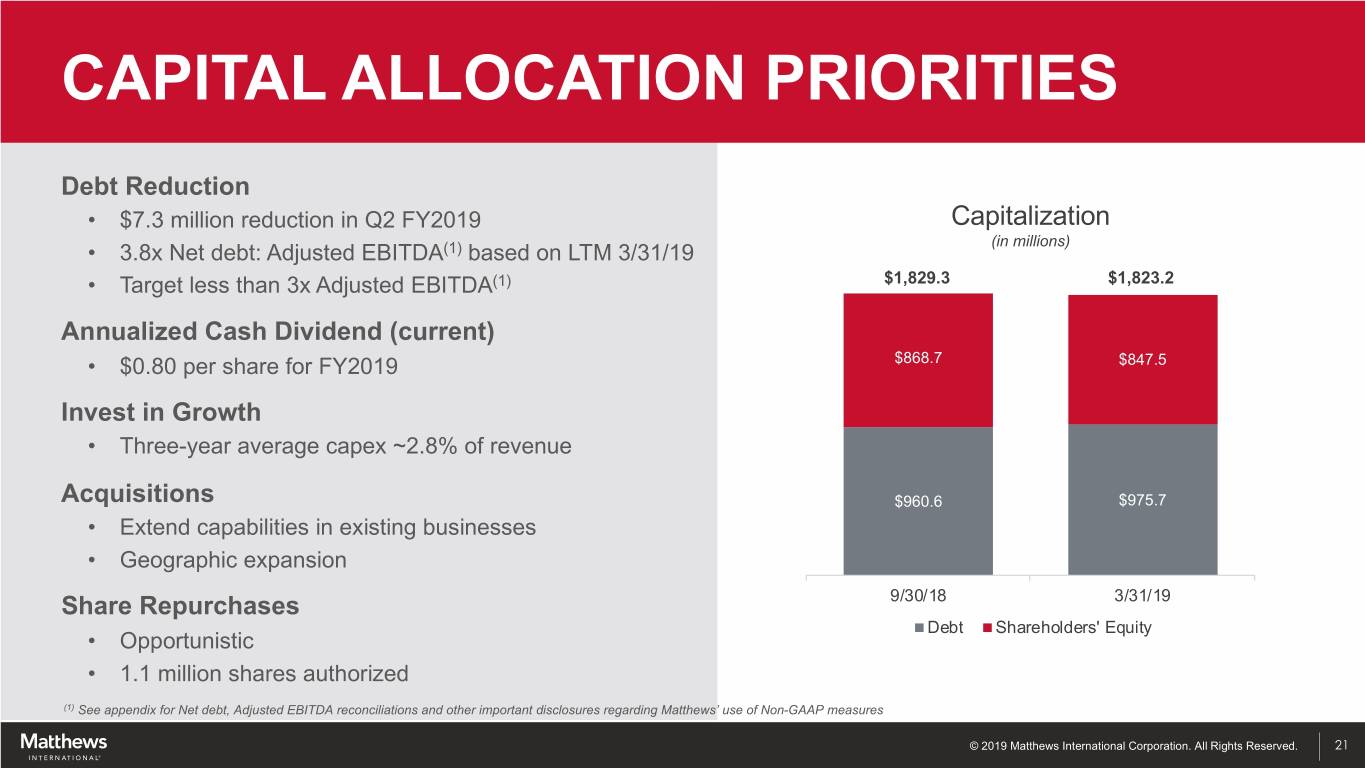 CAPITAL ALLOCATION PRIORITIES

Debt Reduction
• $7.3 million reduction in Q2 FY2019
• 3.8x Net debt: Adjusted EBITDA$^{(1)}$ based on LTM 3/31/19
• Target less than 3x Adjusted EBITDA$^{(1)}$

Annualized Cash Dividend (current)
• $0.80 per share for FY2019

Invest in Growth
• Three-year average capex ~2.8% of revenue

Acquisitions
• Extend capabilities in existing businesses
• Geographic expansion

Share Repurchases
• Opportunistic
• 1.1 million shares authorized

Capitalization
(in millions)

$1,829.3
$1,823.2
$868.7
$847.5
$960.6
$975.7
9/30/18
3/31/19
Debt Shareholders' Equity

$^{(1)}$ See appendix for Net debt, Adjusted EBITDA reconciliations and other important disclosures regarding Matthews' use of Non-GAAP measures

Matthews INTERNATIONAL

© 2019 Matthews International Corporation. All Rights Reserved. 21